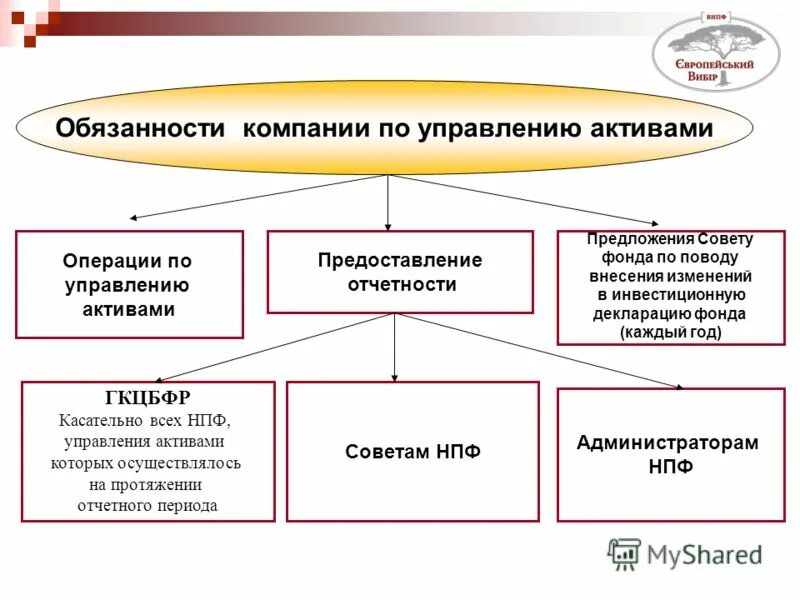 ВНПФ
Європейський Вибір

Обязанности компании по управлению активами

Операции по управлению активами

Предоставление отчетности

Предложения Совету фонда по поводу внесения изменений в инвестиционную декларацию фонда (каждый год)

ГКЦБФР
Касательно всех НПФ, управления активами которых осуществлялось на протяжении отчетного периода

Советам НПФ

Администраторам НПФ

MyShared